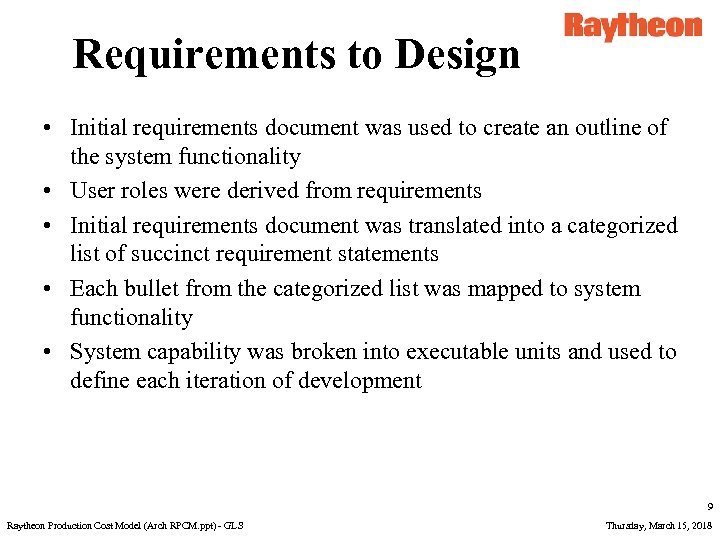 Raytheon

Requirements to Design

• Initial requirements document was used to create an outline of the system functionality
• User roles were derived from requirements
• Initial requirements document was translated into a categorized list of succinct requirement statements
• Each bullet from the categorized list was mapped to system functionality
• System capability was broken into executable units and used to define each iteration of development

9

Raytheon Production Cost Model (Arch RPCM.ppt) - GLS

Thursday, March 15, 2018